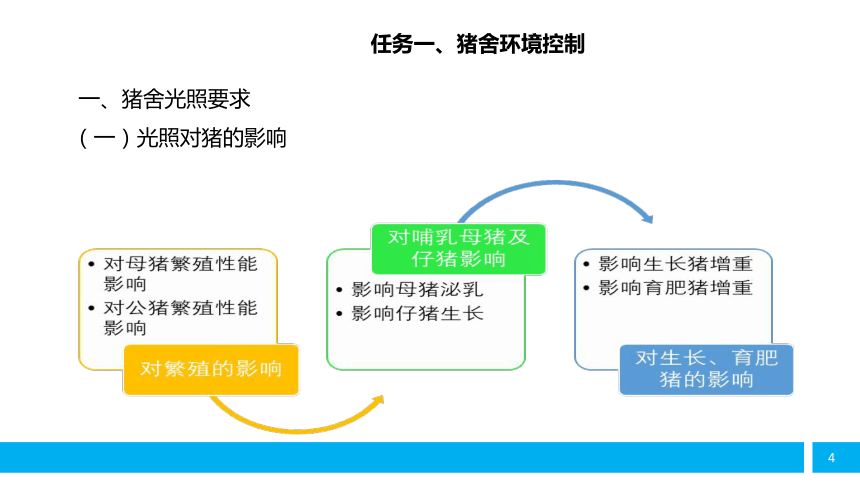 任务一、猪舍环境控制

一、猪舍光照要求

（一）光照对猪的影响

• 对母猪繁殖性能影响
• 对公猪繁殖性能影响

对繁殖的影响

对哺乳母猪及仔猪影响

• 影响母猪泌乳
• 影响仔猪生长

• 影响生长猪增重
• 影响育肥猪增重

对生长、育肥猪的影响

4